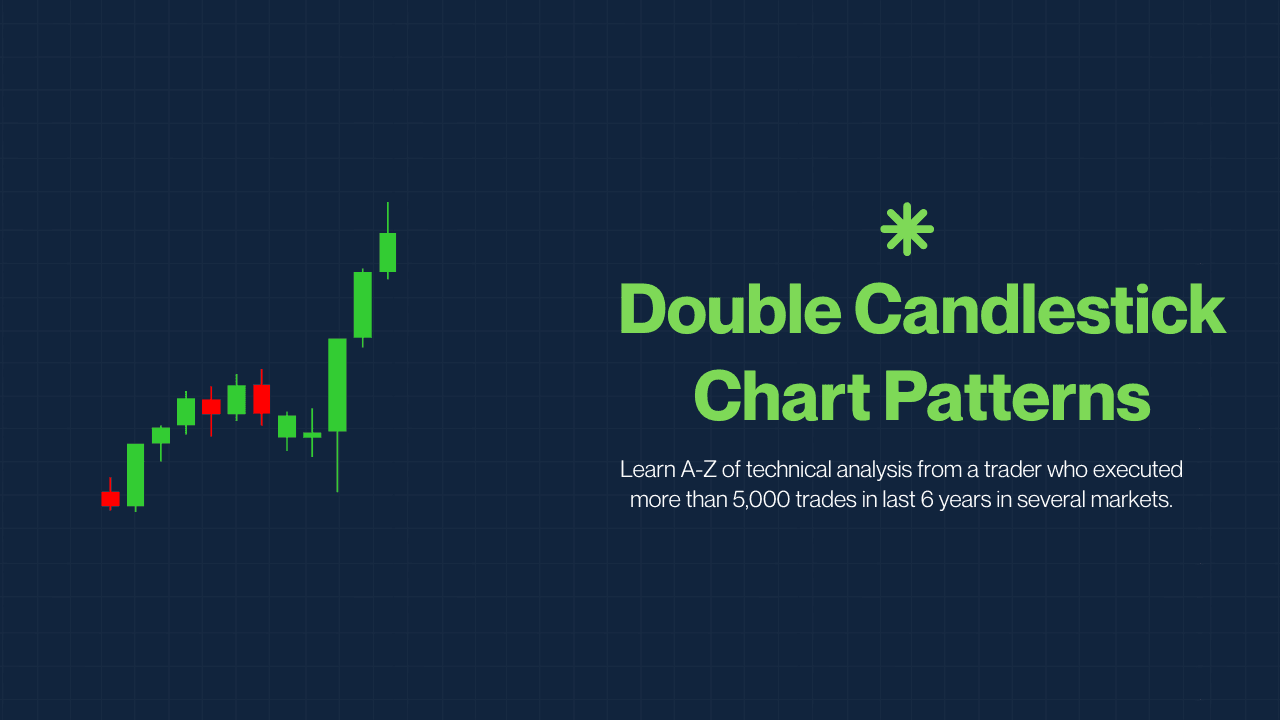 Double Candlestick Chart Patterns

Learn A-Z of technical analysis from a trader who executed more than 5,000 trades in last 6 years in several markets.